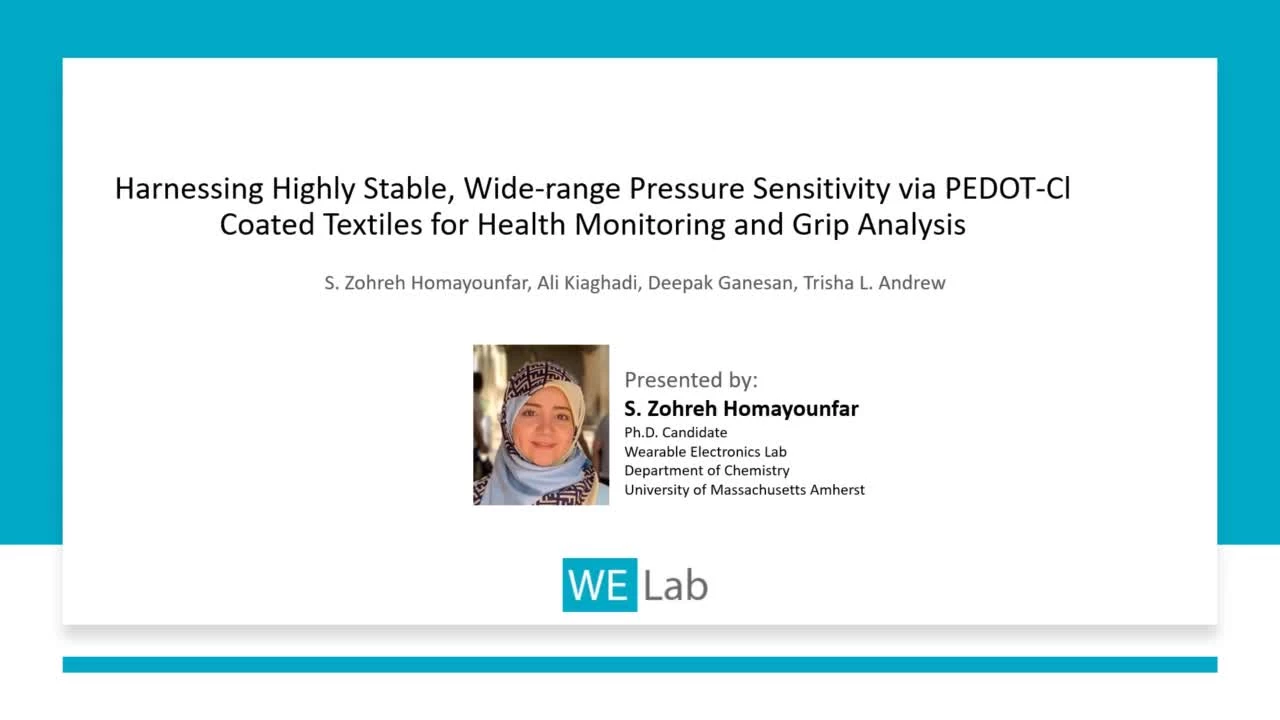 Harnessing Highly Stable, Wide-range Pressure Sensitivity via PEDOT-Cl Coated Textiles for Health Monitoring and Grip Analysis

S. Zohreh Homayounfar, Ali Kiaghadi, Deepak Ganesan, Trisha L. Andrew

Presented by:
S. Zohreh Homayounfar
Ph.D. Candidate
Wearable Electronics Lab
Department of Chemistry
University of Massachusetts Amherst

WE Lab